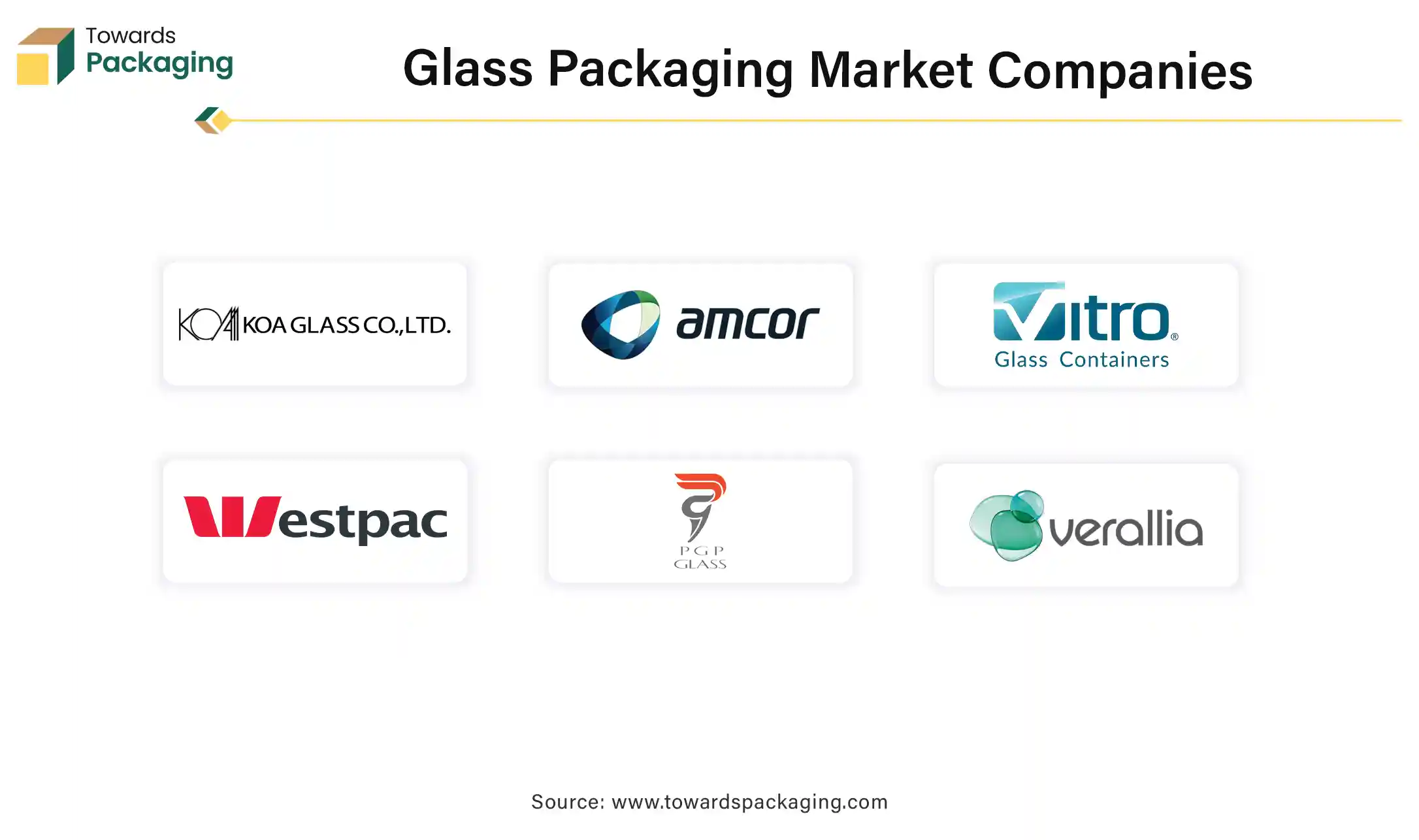 Towards Packaging

Glass Packaging Market Companies

KOA KOA GLASS CO.,LTD.

amcor

Vitro® Glass Containers

Westpac

PGP GLASS

verallia

Source: www.towardspackaging.com